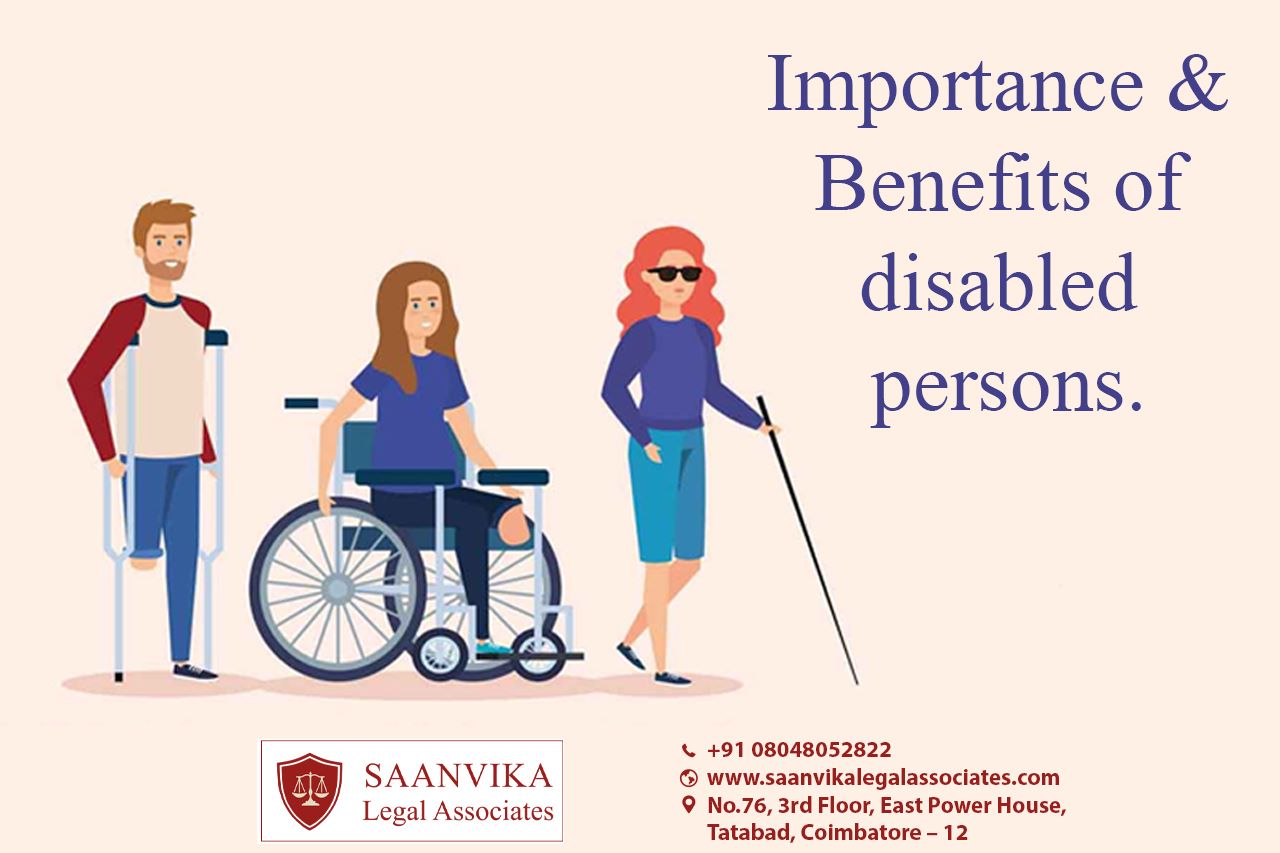 Importance & Benefits of disabled persons.

SAANVIKA
Legal Associates

+91 08048052822
www.saanvikalegalassociates.com
No.76, 3rd Floor, East Power House, Tatabad, Coimbatore – 12